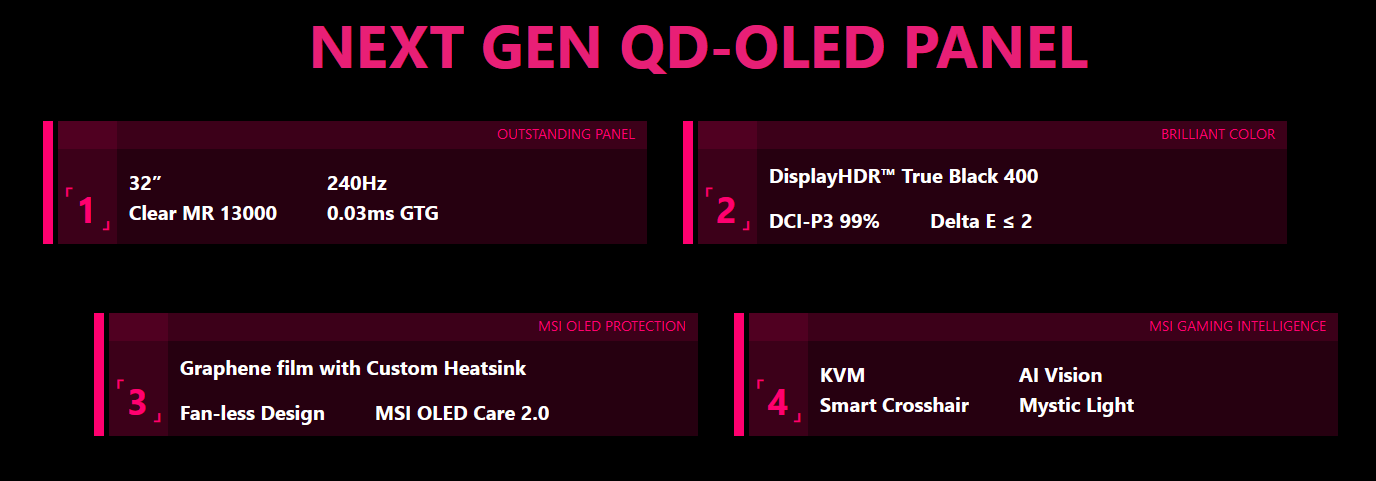 NEXT GEN QD-OLED PANEL

OUTSTANDING PANEL

1

32”
Clear MR 13000

240Hz
0.03ms GTG

BRILLIANT COLOR

2

DisplayHDR™ True Black 400

DCI-P3 99%
Delta E ≤ 2

MSI OLED PROTECTION

3

Graphene film with Custom Heatsink

Fan-less Design
MSI OLED Care 2.0

MSI GAMING INTELLIGENCE

4

KVM
Smart Crosshair

AI Vision
Mystic Light